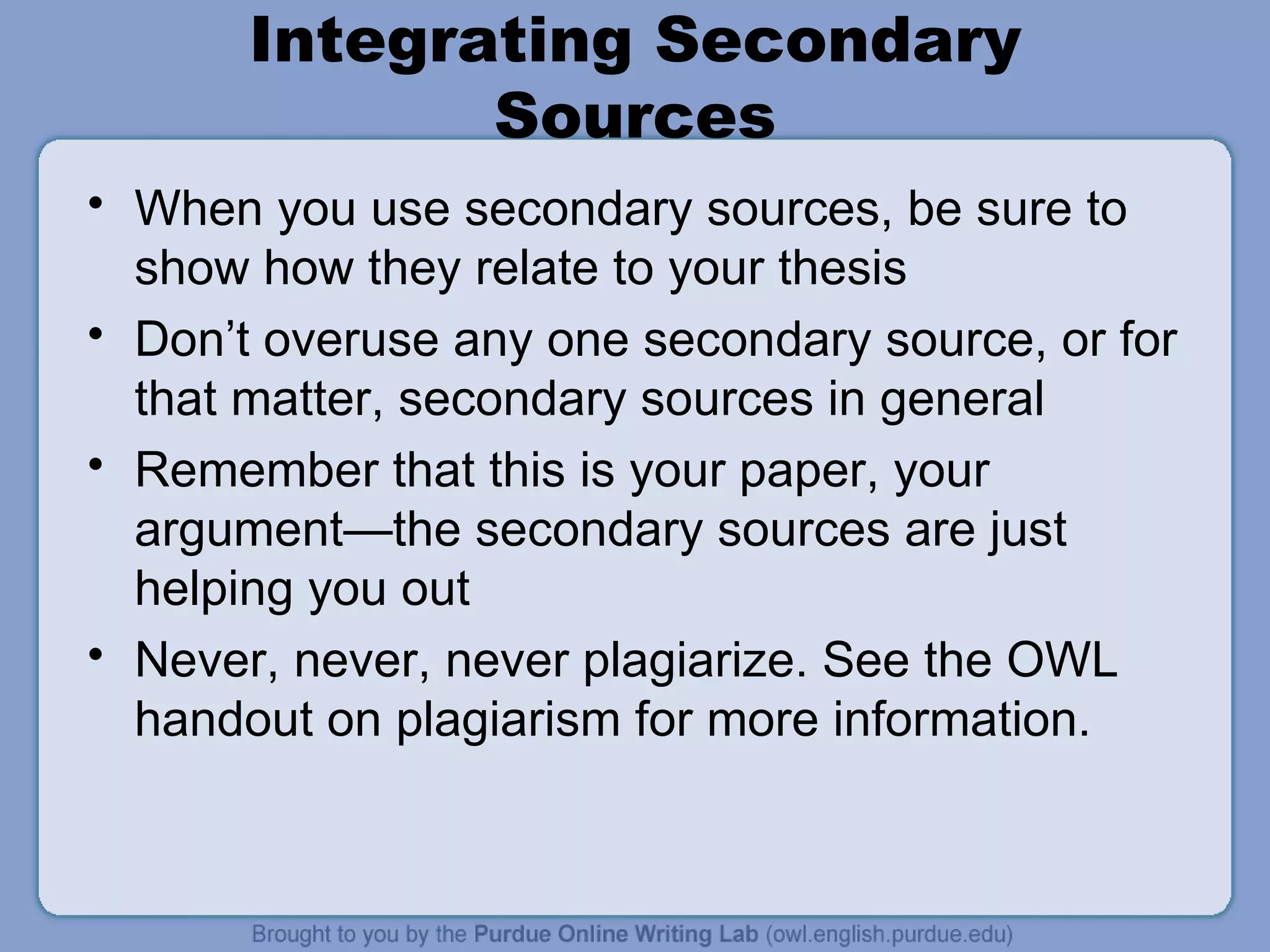 Integrating Secondary Sources

• When you use secondary sources, be sure to show how they relate to your thesis
• Don’t overuse any one secondary source, or for that matter, secondary sources in general
• Remember that this is your paper, your argument—the secondary sources are just helping you out
• Never, never, never plagiarize. See the OWL handout on plagiarism for more information.

Brought to you by the Purdue Online Writing Lab (owl.english.purdue.edu)